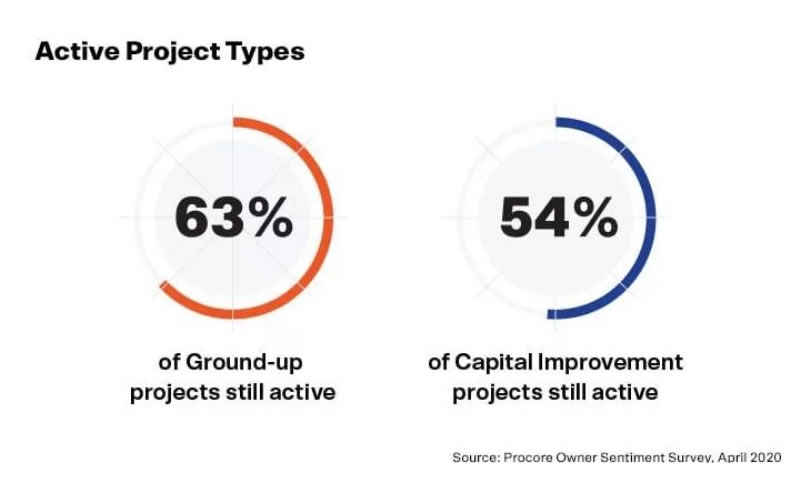 Active Project Types

63%

of Ground-up projects still active

54%

of Capital Improvement projects still active

Source: Procore Owner Sentiment Survey, April 2020